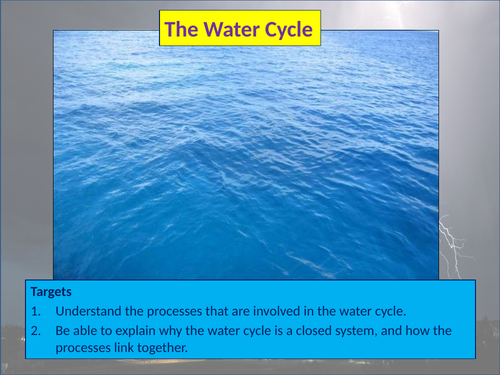 The Water Cycle

Targets
1. Understand the processes that are involved in the water cycle.
2. Be able to explain why the water cycle is a closed system, and how the processes link together.